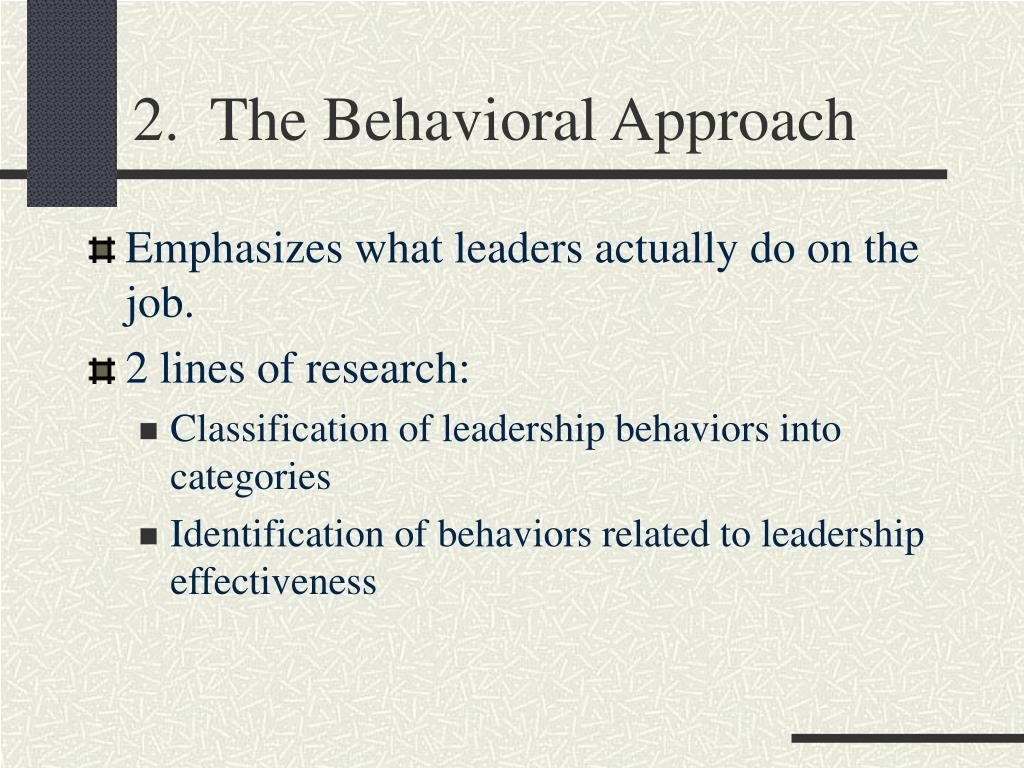 2. The Behavioral Approach

Emphasizes what leaders actually do on the job.

2 lines of research:

Classification of leadership behaviors into categories

Identification of behaviors related to leadership effectiveness